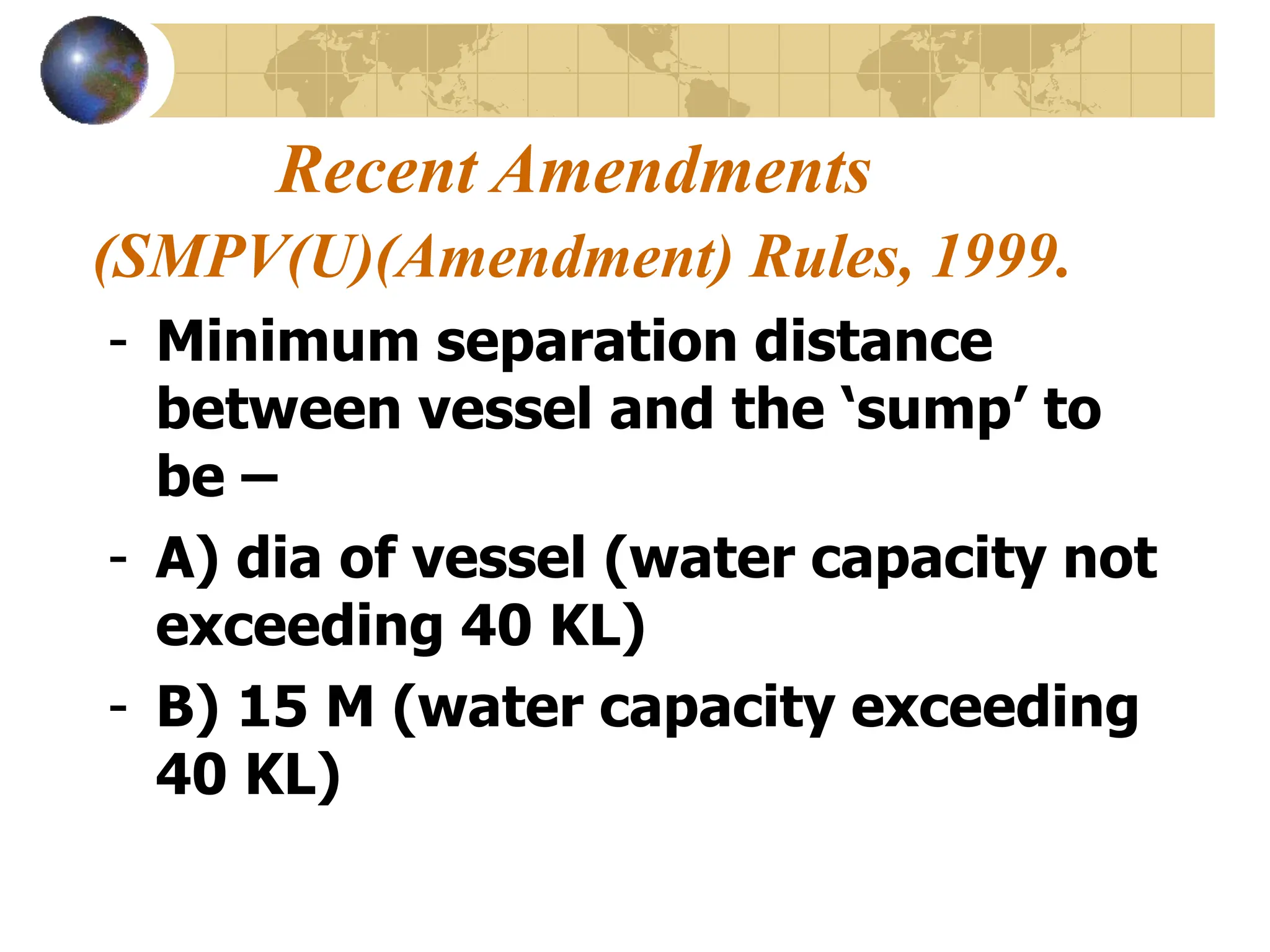 Recent Amendments
(SMPV(U)(Amendment) Rules, 1999.

- Minimum separation distance between vessel and the ‘sump’ to be –
- A) dia of vessel (water capacity not exceeding 40 KL)
- B) 15 M (water capacity exceeding 40 KL)